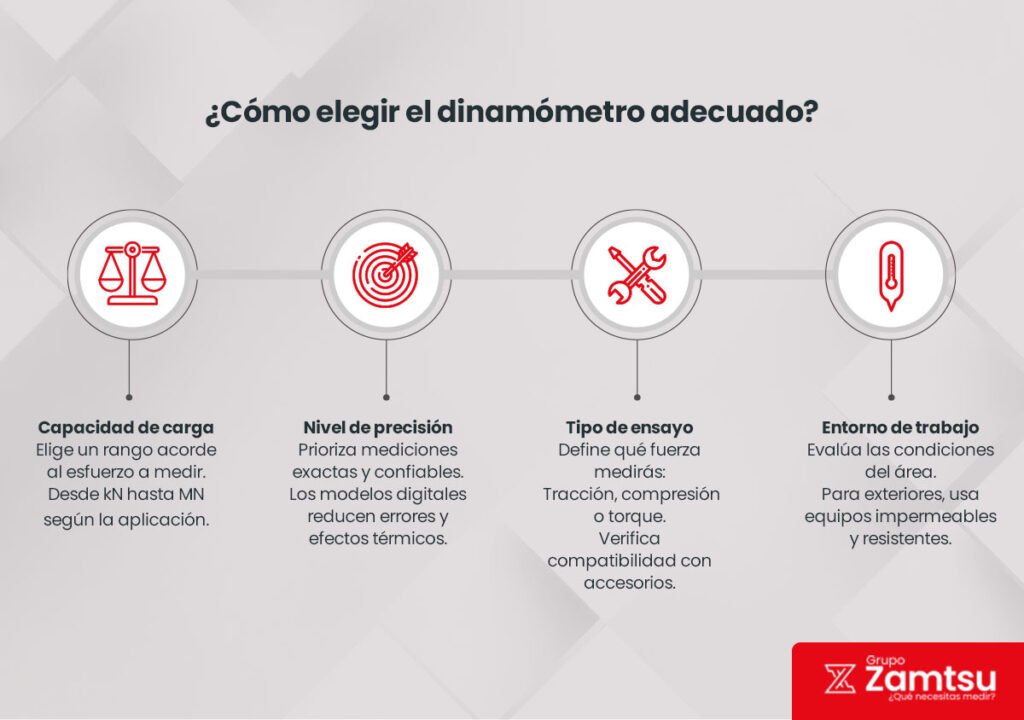 ¿Cómo elegir el dinamómetro adecuado?

Capacidad de carga
Elige un rango acorde al esfuerzo a medir. Desde kN hasta MN según la aplicación.

Nivel de precisión
Prioriza mediciones exactas y confiables. Los modelos digitales reducen errores y efectos térmicos.

Tipo de ensayo
Define qué fuerza medirás: Tracción, compresión o torque. Verifica compatibilidad con accesorios.

Entorno de trabajo
Evalúa las condiciones del área. Para exteriores, usa equipos impermeables y resistentes.

Grupo Zamtsu
¿Qué necesitas medir?